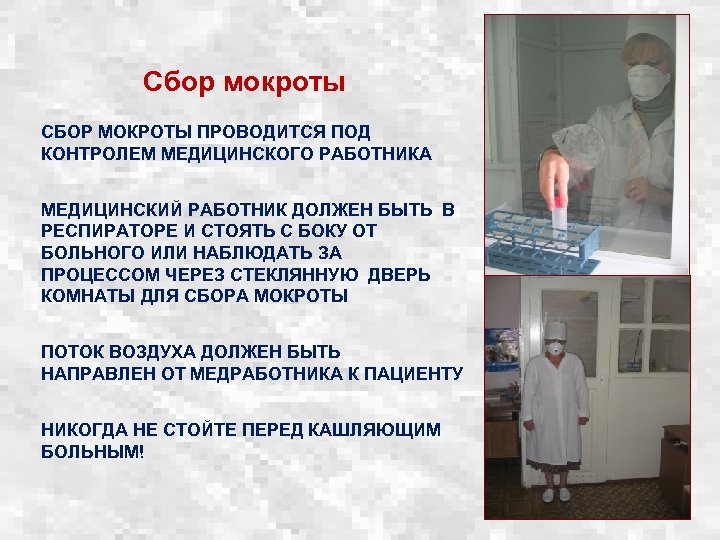 Сбор мокроты

СБОР МОКРОТЫ ПРОВОДИТСЯ ПОД КОНТРОЛЕМ МЕДИЦИНСКОГО РАБОТНИКА

МЕДИЦИНСКИЙ РАБОТНИК ДОЛЖЕН БЫТЬ В РЕСПИРАТОРЕ И СТОЯТЬ С БОКУ ОТ БОЛЬНОГО ИЛИ НАБЛЮДАТЬ ЗА ПРОЦЕССОМ ЧЕРЕЗ СТЕКЛЯННУЮ ДВЕРЬ КОМНАТЫ ДЛЯ СБОРА МОКРОТЫ

ПОТОК ВОЗДУХА ДОЛЖЕН БЫТЬ НАПРАВЛЕН ОТ МЕДРАБОТНИКА К ПАЦИЕНТУ

НИКОГДА НЕ СТОЙТЕ ПЕРЕД КАШЛЯЮЩИМ БОЛЬНЫМ!